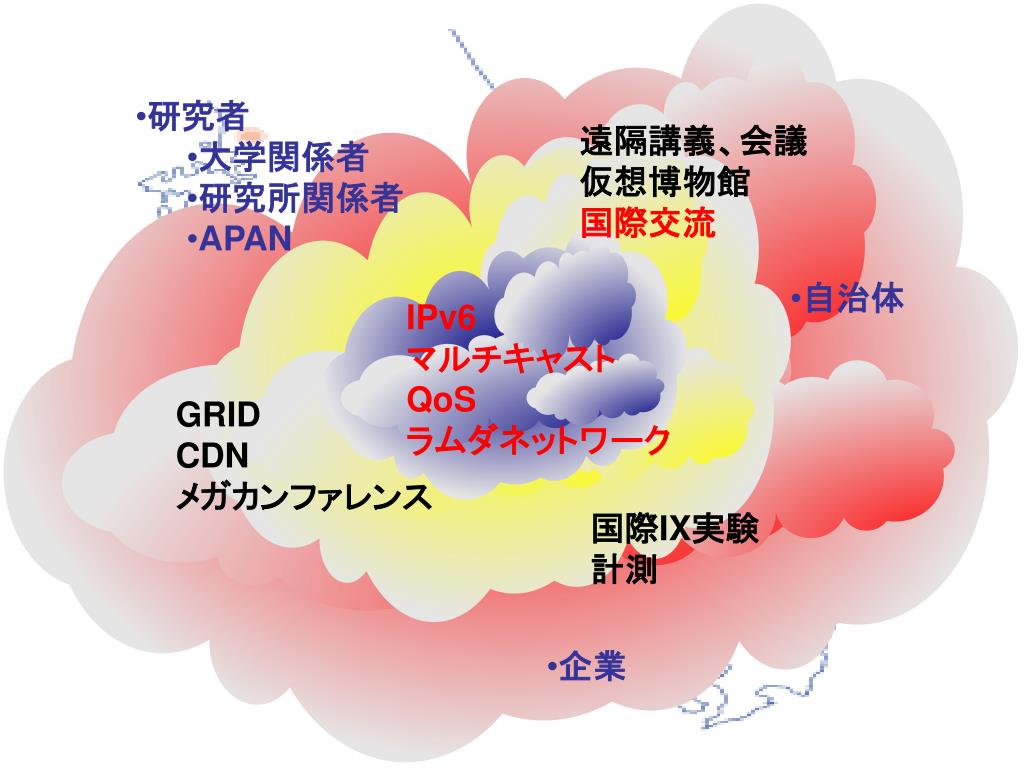 •研究者
•大学関係者
•研究所関係者
•APAN

遠隔講義、会議
仮想博物館
国際交流

•自治体

IPv6
マルチキャスト
QoS
ラムダネットワーク

GRID
CDN
メガカンファレンス

国際IX実験
計測

•企業